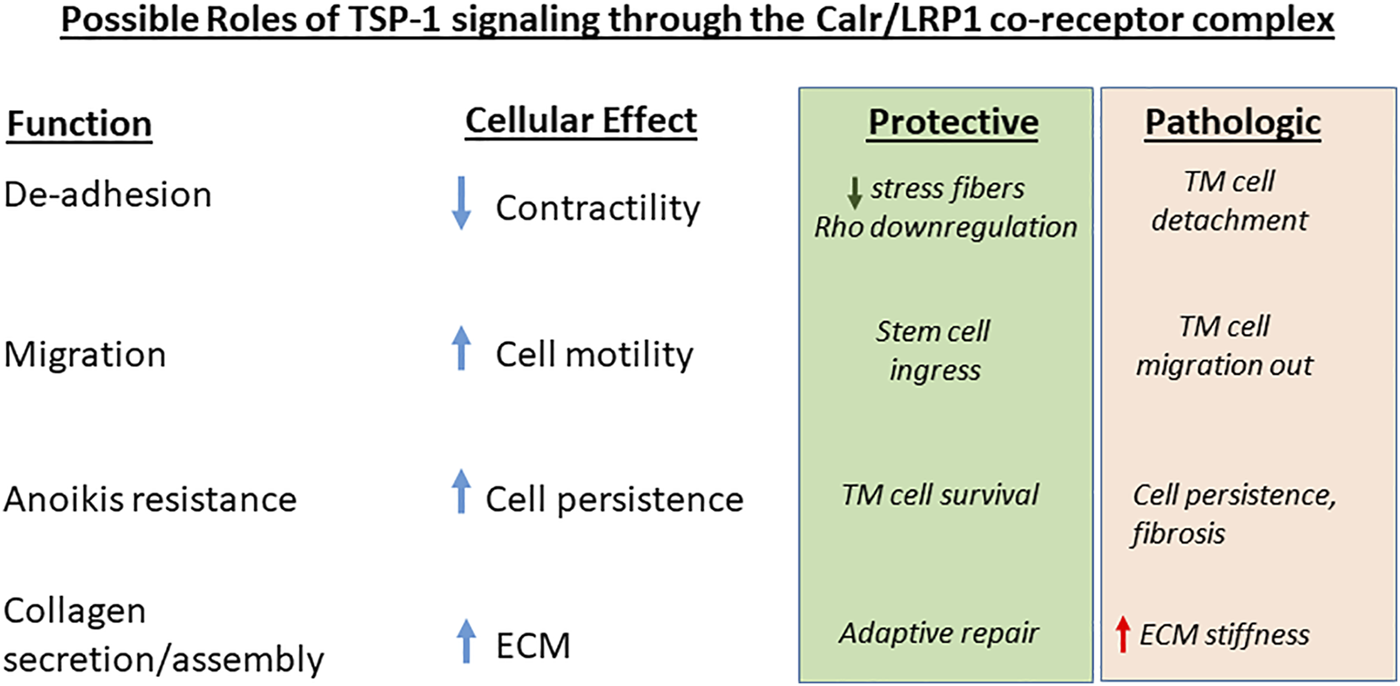 Possible Roles of TSP-1 signaling through the Calr/LRP1 co-receptor complex

| Function | Cellular Effect | Protective | Pathologic |
|---|---|---|---|
| De-adhesion | ↓ Contractility | ↓ stress fibers Rho downregulation | TM cell detachment |
| Migration | ↑ Cell motility | Stem cell ingress | TM cell migration out |
| Anoikis resistance | ↑ Cell persistence | TM cell survival | Cell persistence, fibrosis |
| Collagen secretion/assembly | ↑ ECM | Adaptive repair | ↑ ECM stiffness |